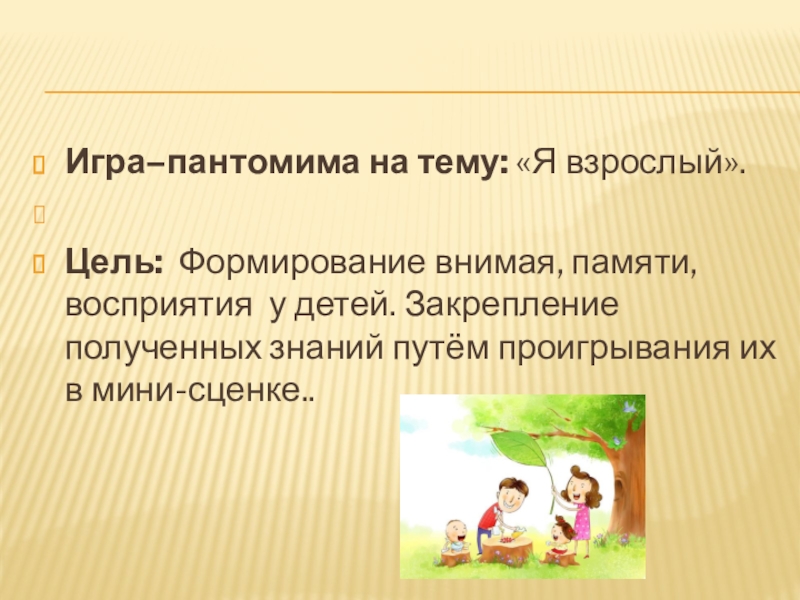 Игра–пантомима на тему: «Я взрослый».

Цель: Формирование внимая, памяти, восприятия у детей. Закрепление полученных знаний путём проигрывания их в мини-сценке..